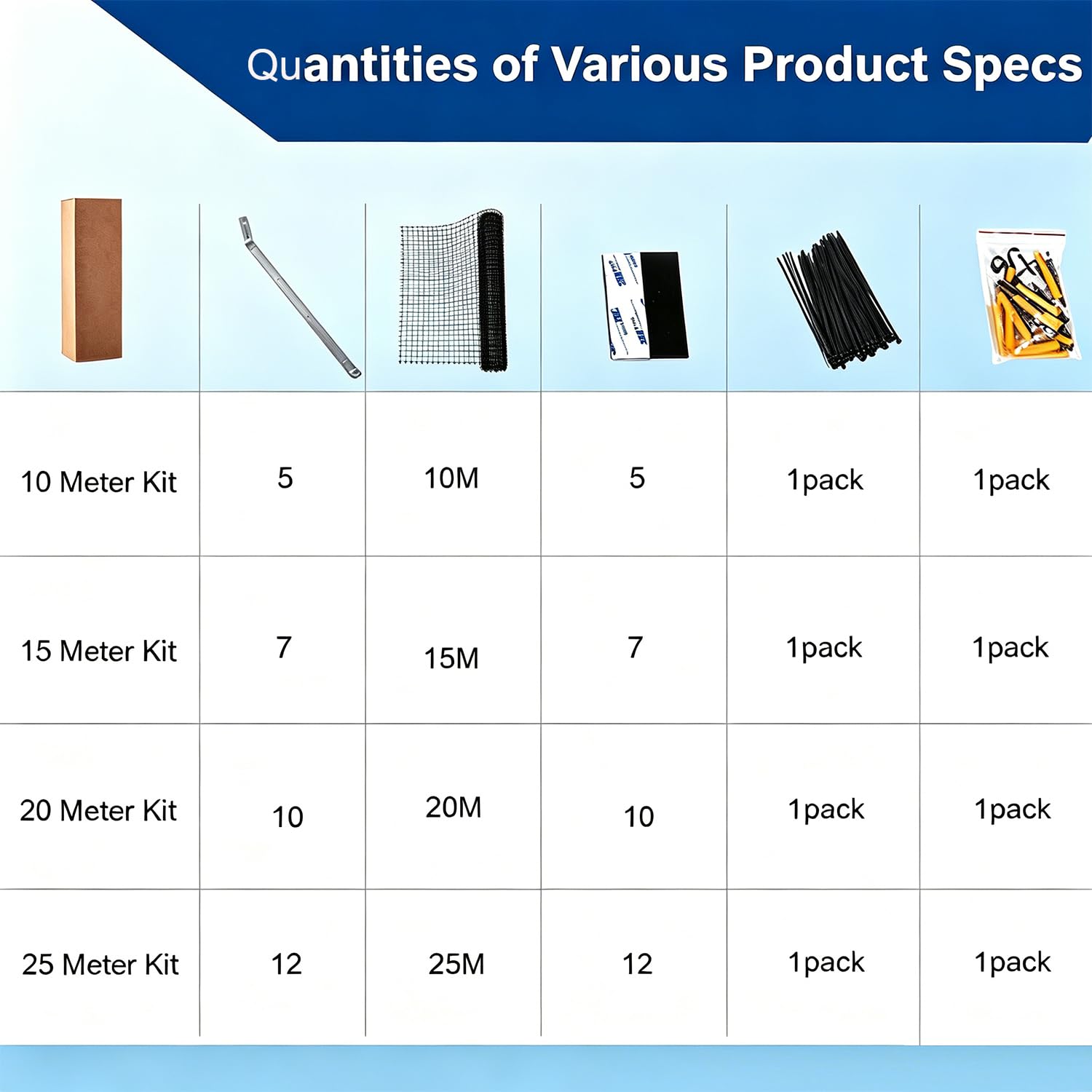 Quantities of Various Product Specs

| | | | | | |
|---|---|---|---|---|---|
| 10 Meter Kit | 5 | 10M | 5 | 1pack | 1pack |
| 15 Meter Kit | 7 | 15M | 7 | 1pack | 1pack |
| 20 Meter Kit | 10 | 20M | 10 | 1pack | 1pack |
| 25 Meter Kit | 12 | 25M | 12 | 1pack | 1pack |